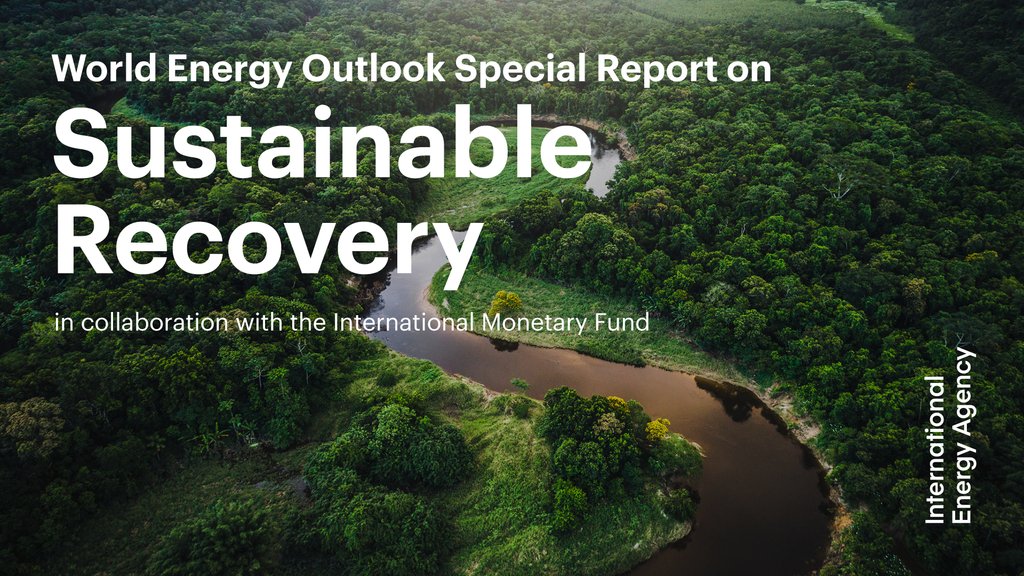 World Energy Outlook Special Report on

Sustainable Recovery

in collaboration with the International Monetary Fund

International Energy Agency